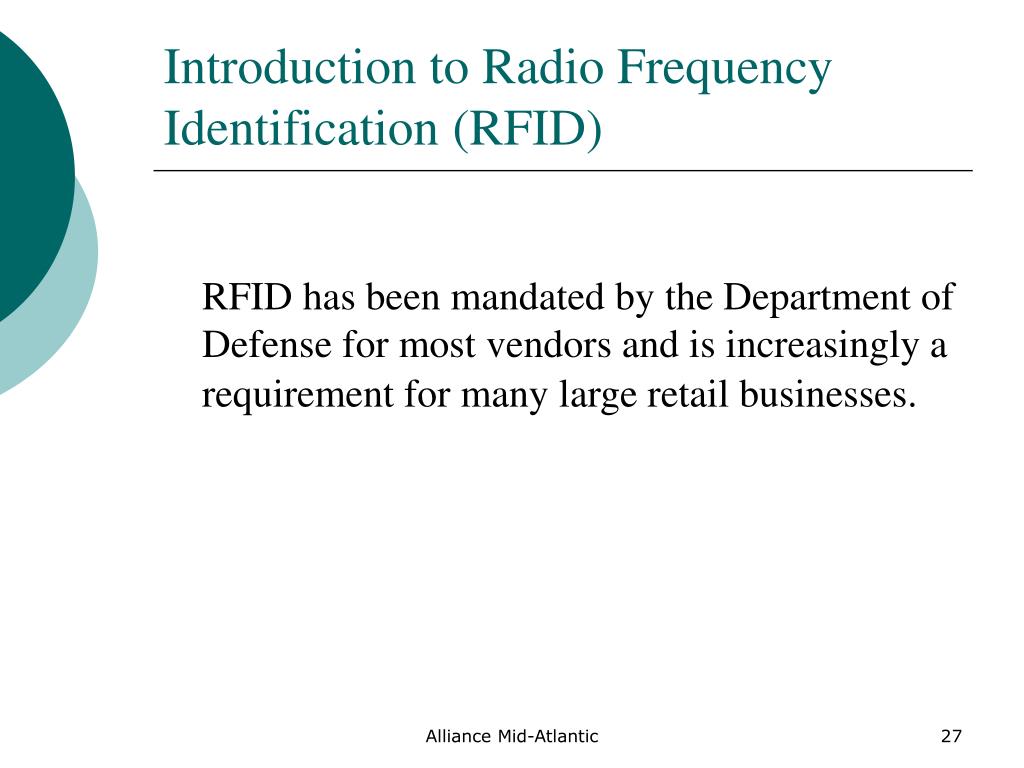 Introduction to Radio Frequency Identification (RFID)

RFID has been mandated by the Department of Defense for most vendors and is increasingly a requirement for many large retail businesses.

Alliance Mid-Atlantic

27